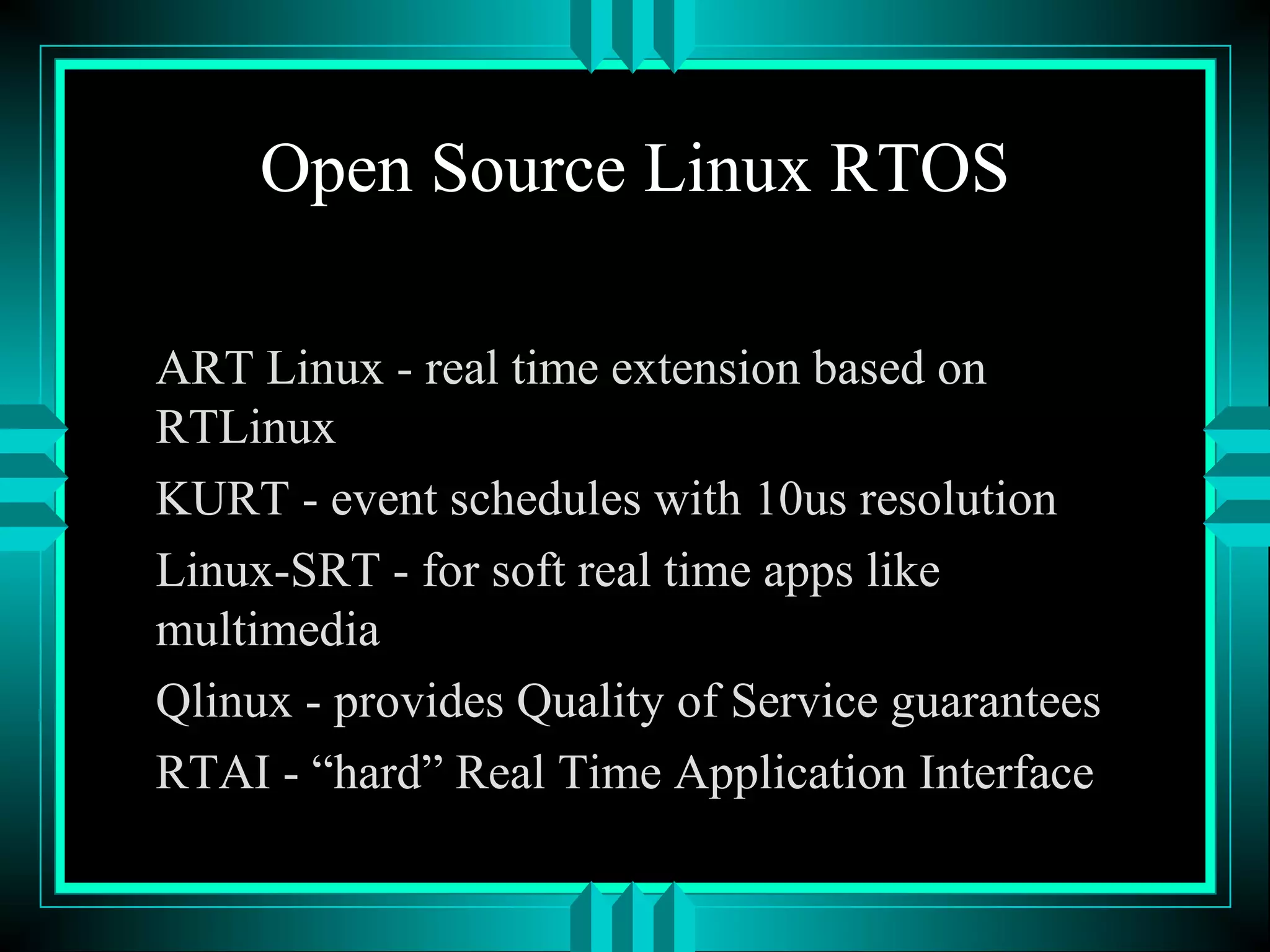 Open Source Linux RTOS

ART Linux - real time extension based on RTLinux

KURT - event schedules with 10us resolution

Linux-SRT - for soft real time apps like multimedia

Qlinux - provides Quality of Service guarantees

RTAI - “hard” Real Time Application Interface